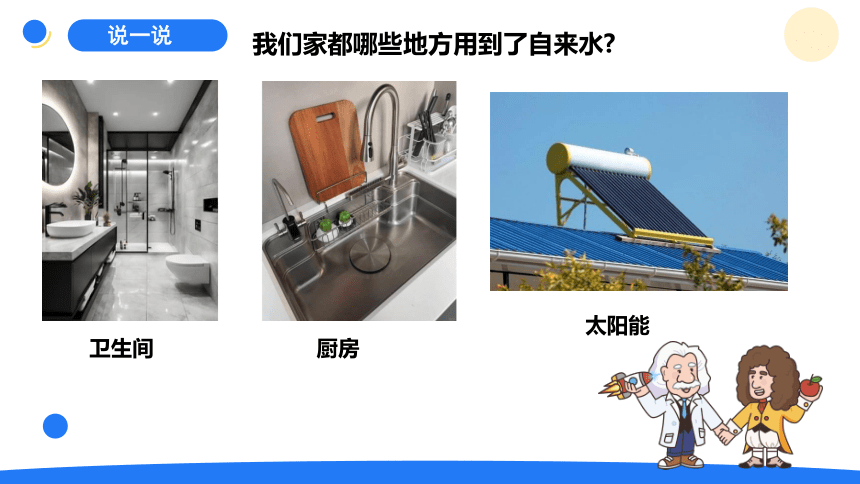 说一说

我们家都哪些地方用到了自来水?

卫生间

厨房

太阳能